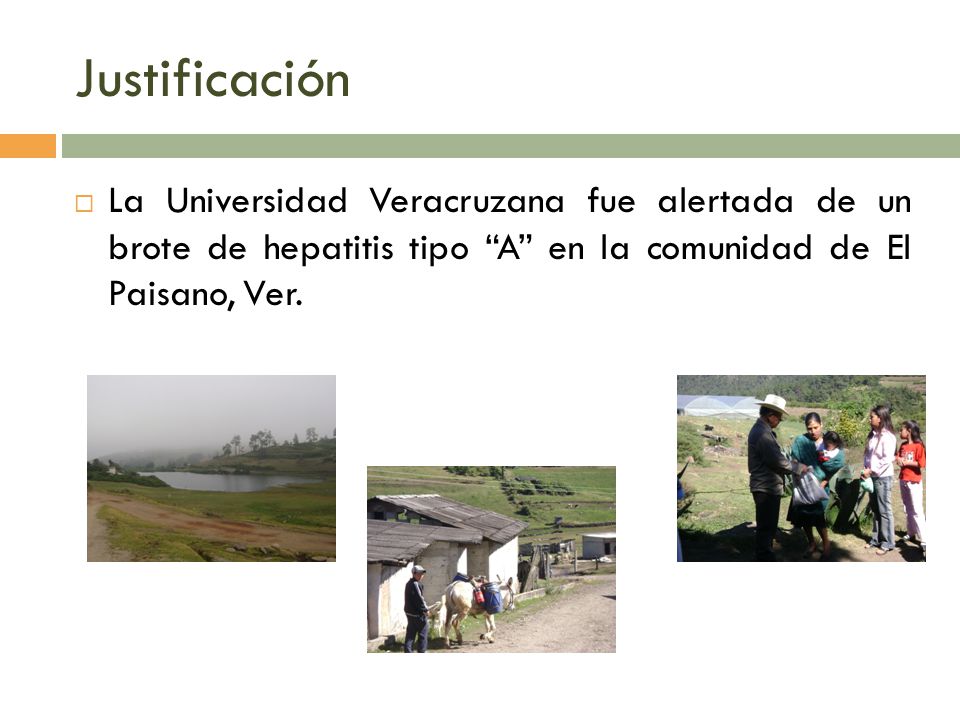 Justificación

La Universidad Veracruzana fue alertada de un brote de hepatitis tipo “A” en la comunidad de El Paisano, Ver.